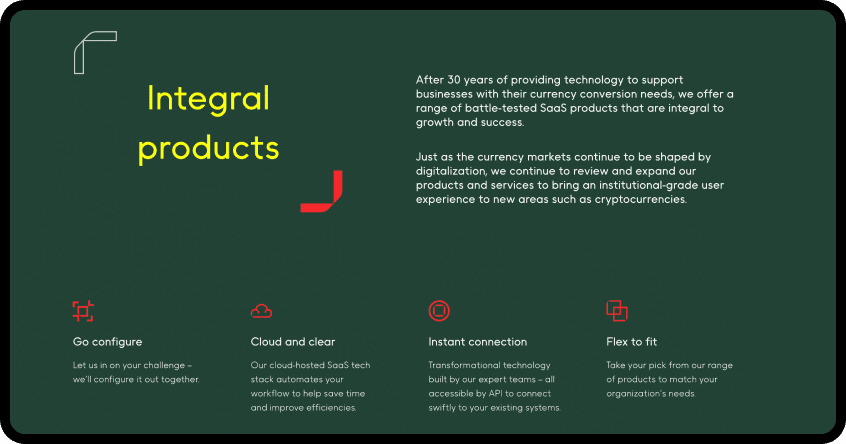 Integral products

After 30 years of providing technology to support businesses with their currency conversion needs, we offer a range of battle-tested SaaS products that are integral to growth and success.

Just as the currency markets continue to be shaped by digitalization, we continue to review and expand our products and services to bring an institutional-grade user experience to new areas such as cryptocurrencies.

Go configure

Let us in on your challenge – we'll configure it out together.

Cloud and clear

Our cloud-hosted SaaS tech stack automates your workflow to help save time and improve efficiencies.

Instant connection

Transformational technology built by our expert teams – all accessible by API to connect swiftly to your existing systems.

Flex to fit

Take your pick from our range of products to match your organization's needs.